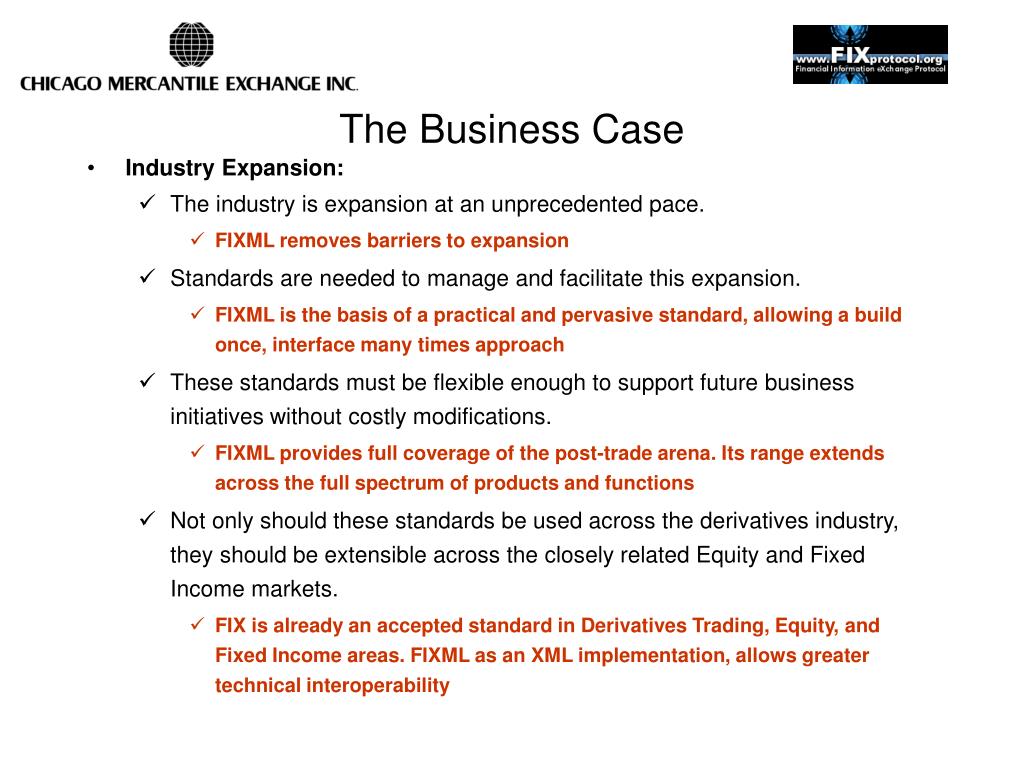 CHICAGO MERCANTILE EXCHANGE INC.

www.FIXprotocol.org
Financial Information eXchange Protocol

The Business Case

• Industry Expansion:

✓ The industry is expansion at an unprecedented pace.

✓ FIXML removes barriers to expansion

✓ Standards are needed to manage and facilitate this expansion.

✓ FIXML is the basis of a practical and pervasive standard, allowing a build once, interface many times approach

✓ These standards must be flexible enough to support future business initiatives without costly modifications.

✓ FIXML provides full coverage of the post-trade arena. Its range extends across the full spectrum of products and functions

✓ Not only should these standards be used across the derivatives industry, they should be extensible across the closely related Equity and Fixed Income markets.

✓ FIX is already an accepted standard in Derivatives Trading, Equity, and Fixed Income areas. FIXML as an XML implementation, allows greater technical interoperability